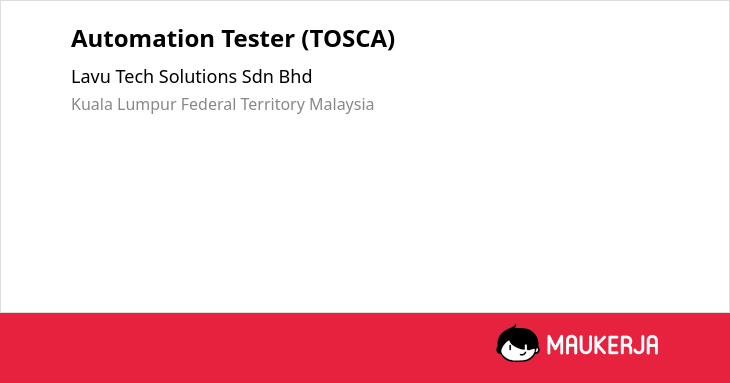 Automation Tester (TOSCA)

Lavu Tech Solutions Sdn Bhd

Kuala Lumpur Federal Territory Malaysia

MAUKERJA